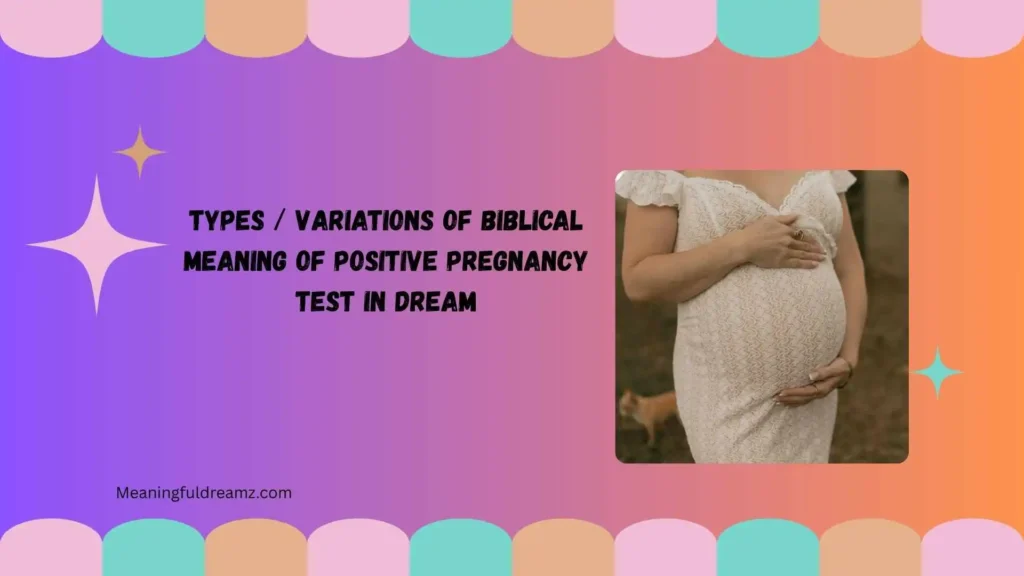 TYPES / VARIATIONS OF BIBLICAL MEANING OF POSITIVE PREGNANCY TEST IN DREAM

Meaningfuldreamz.com